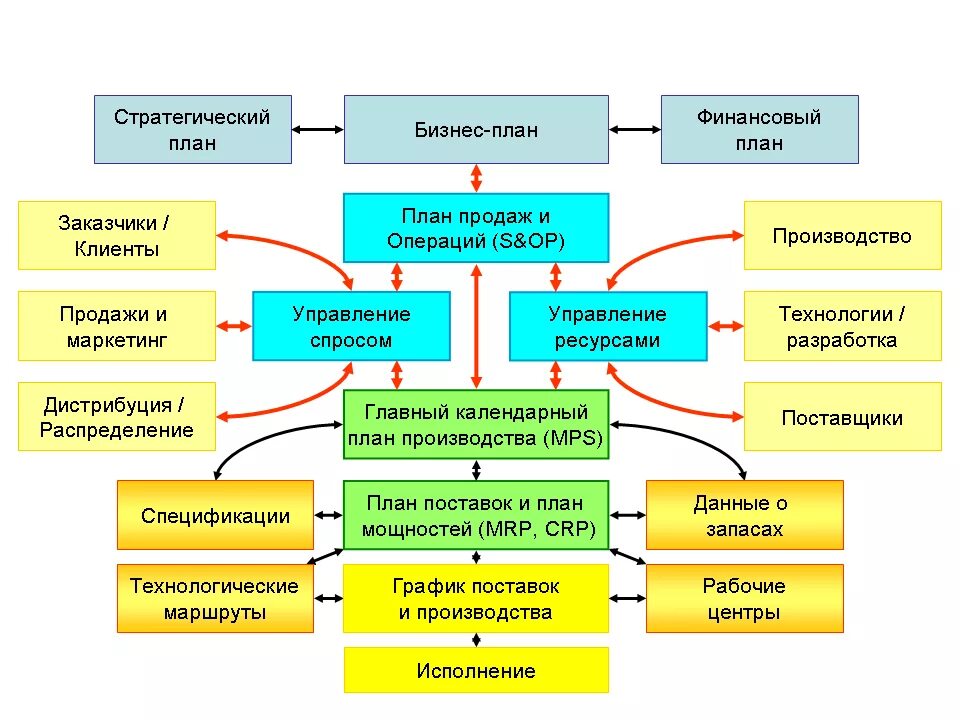 Стратегический план

Бизнес-план

Финансовый план

Заказчики / Клиенты

План продаж и Операций (S&OP)

Производство

Продажи и маркетинг

Управление спросом

Управление ресурсами

Технологии / разработка

Дистрибуция / Распределение

Главный календарный план производства (MPS)

Поставщики

Спецификации

План поставок и план мощностей (MRP, CRP)

Данные о запасах

Технологические маршруты

График поставок и производства

Рабочие центры

Исполнение